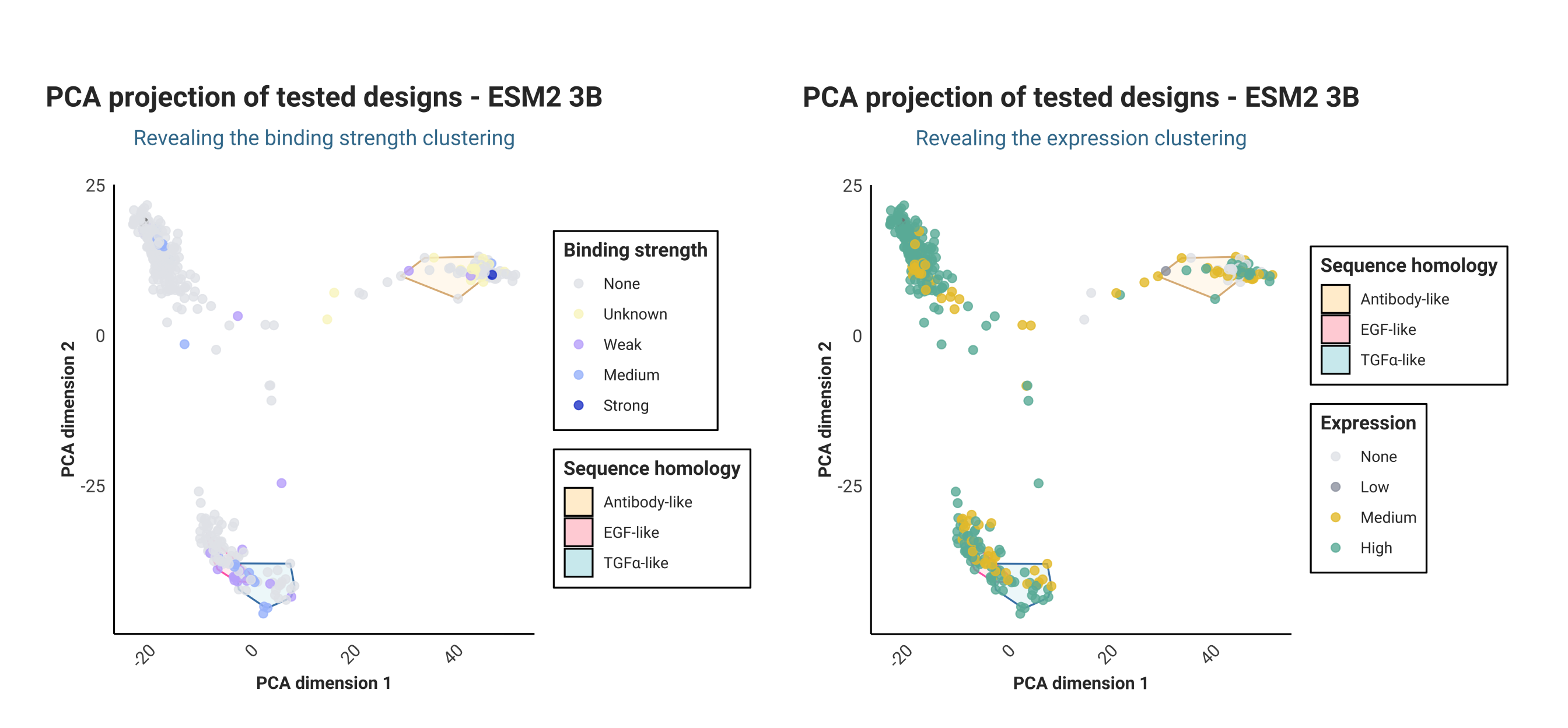 PCA projection of tested designs - ESM2 3B
Revealing the binding strength clustering

25
0
-25
PCA dimension 2
-20
0
20
40
PCA dimension 1

Binding strength
None
Unknown
Weak
Medium
Strong

Sequence homology
Antibody-like
EGF-like
TGFα-like

PCA projection of tested designs - ESM2 3B
Revealing the expression clustering

25
0
-25
PCA dimension 2
-20
0
20
40
PCA dimension 1

Sequence homology
Antibody-like
EGF-like
TGFα-like

Expression
None
Low
Medium
High